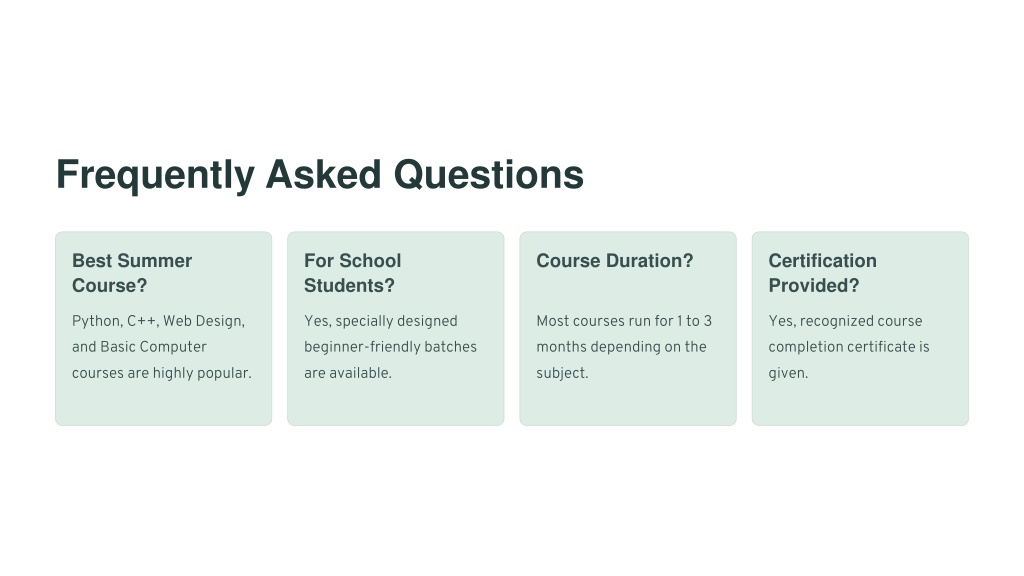 Frequently Asked Questions

Best Summer Course?

Python, C++, Web Design, and Basic Computer courses are highly popular.

For School Students?

Yes, specially designed beginner-friendly batches are available.

Course Duration?

Most courses run for 1 to 3 months depending on the subject.

Certification Provided?

Yes, recognized course completion certificate is given.